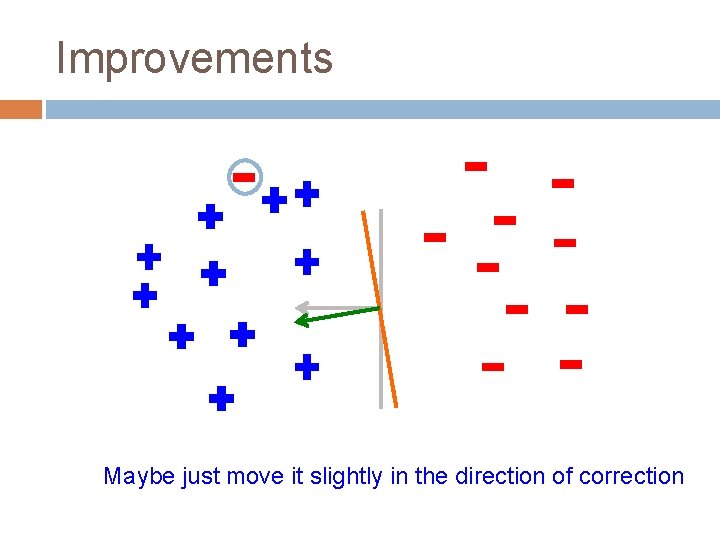 Improvements

Maybe just move it slightly in the direction of correction